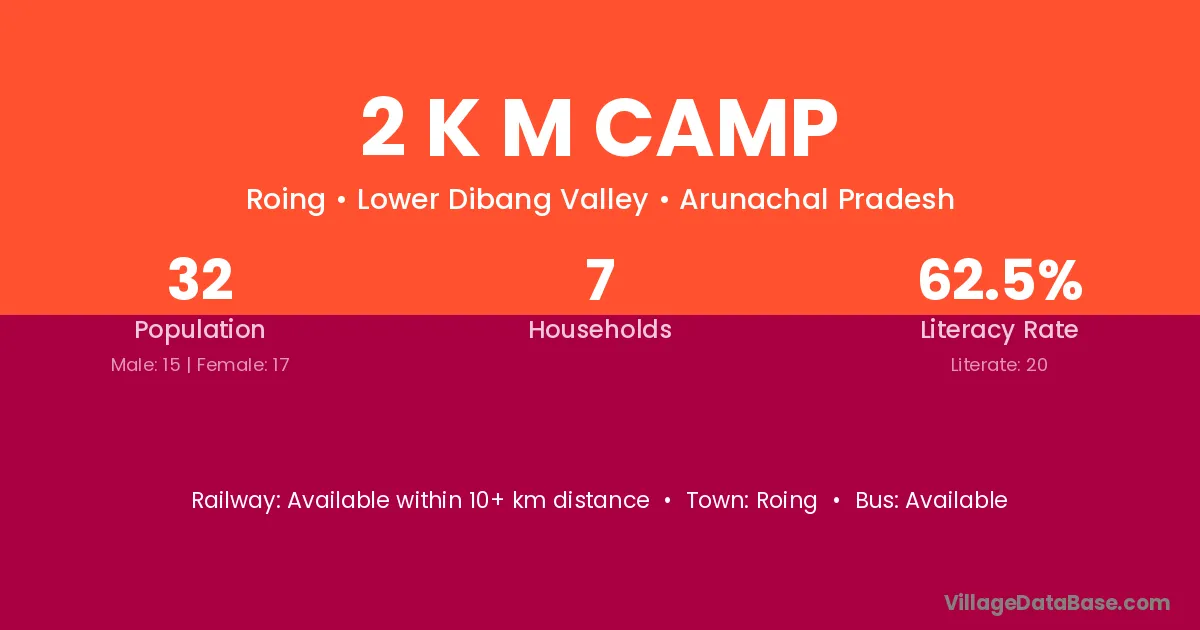 2 K M CAMP

Roing • Lower Dibang Valley • Arunachal Pradesh

32
Population
Male: 15 | Female: 17

7
Households

62.5%
Literacy Rate
Literate: 20

Railway: Available within 10+ km distance • Town: Roing • Bus: Available

VillageDataBase.com